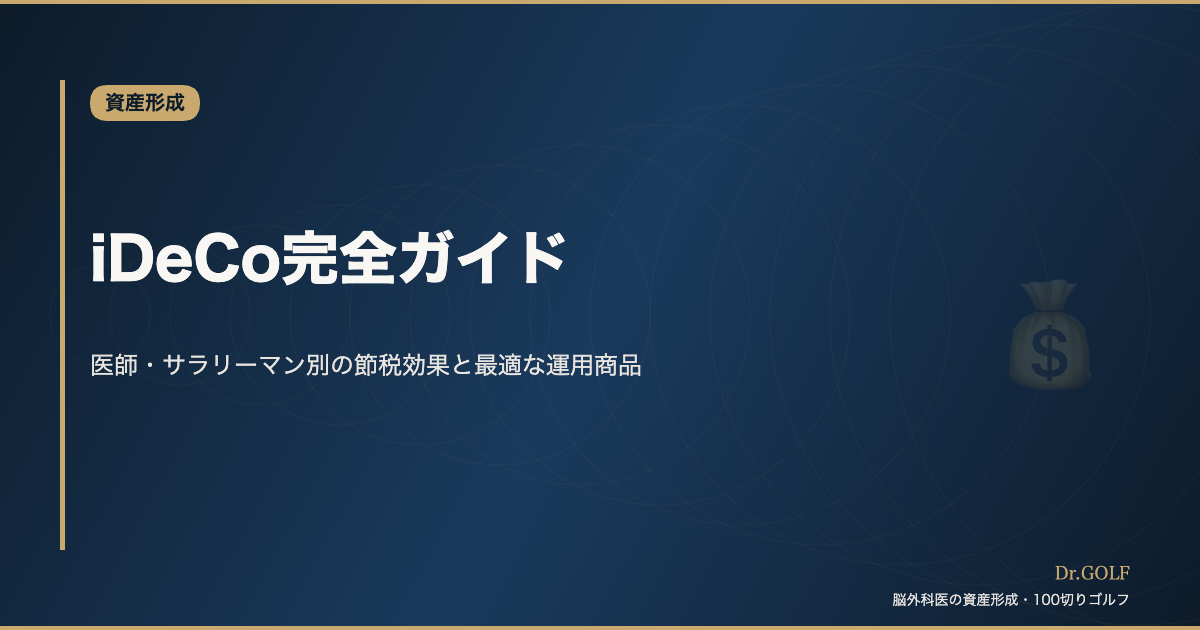 資産形成

iDeCo完全ガイド

医師・サラリーマン別の節税効果と最適な運用商品

$

Dr.GOLF

脳外科医の資産形成・100切りゴルフ